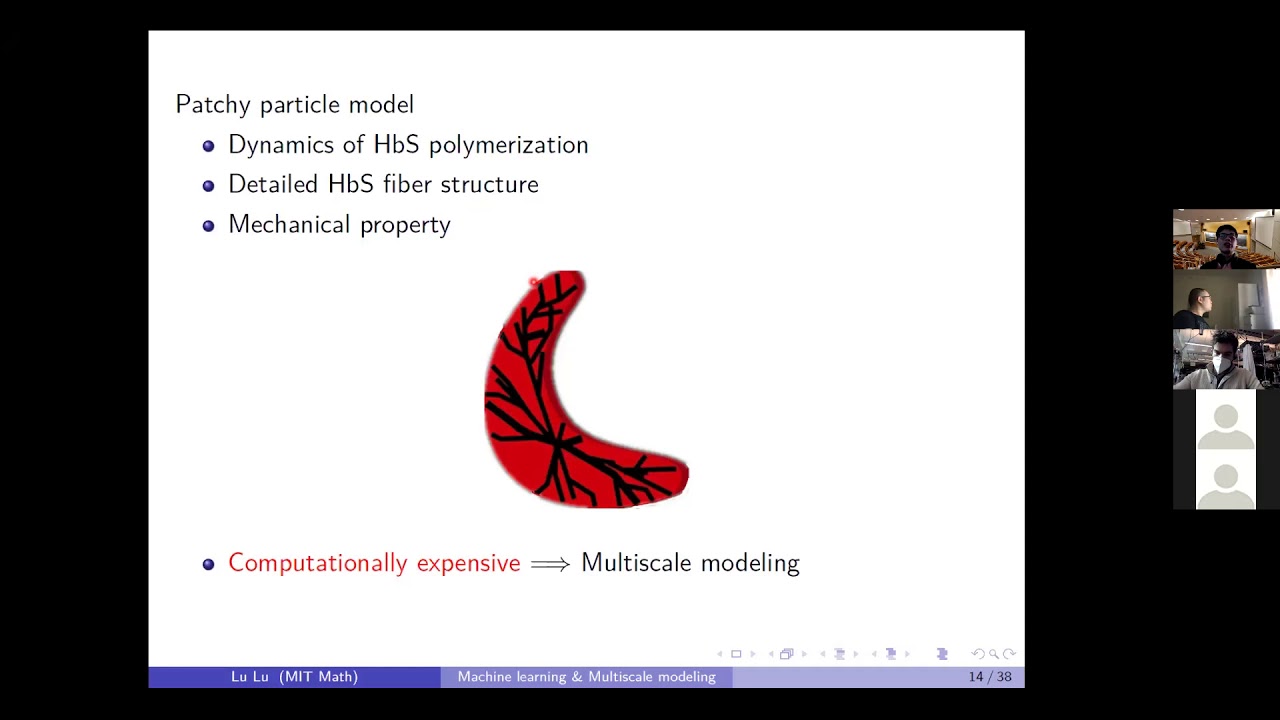 Patchy particle model

- Dynamics of HbS polymerization
- Detailed HbS fiber structure
- Mechanical property

- Computationally expensive $\Longrightarrow$ Multiscale modeling

Lu Lu (MIT Math) Machine learning & Multiscale modeling 14 / 38